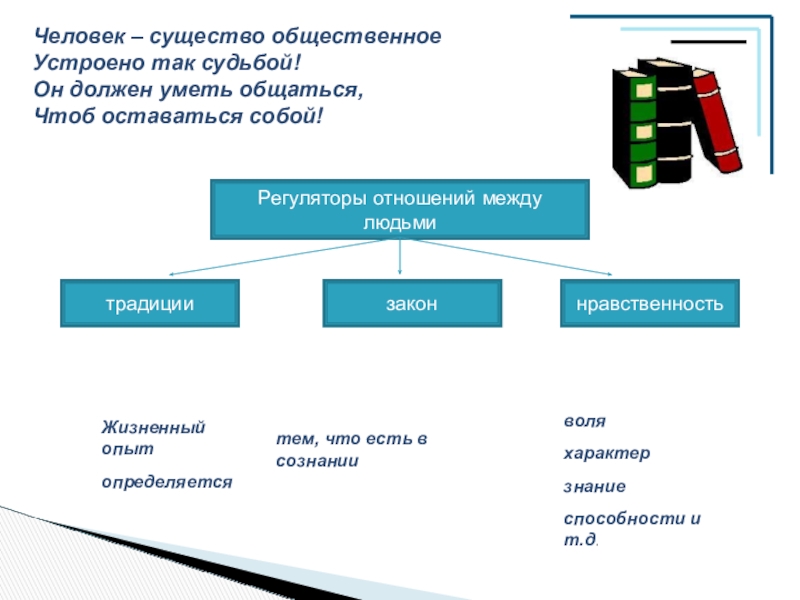 Человек – существо общественное
Устроено так судьбой!
Он должен уметь общаться,
Чтоб оставаться собой!

Регуляторы отношений между людьми

традиции

закон

нравственность

Жизненный опыт

определяется

тем, что есть в сознании

воля

характер

знание

способности и т.д.